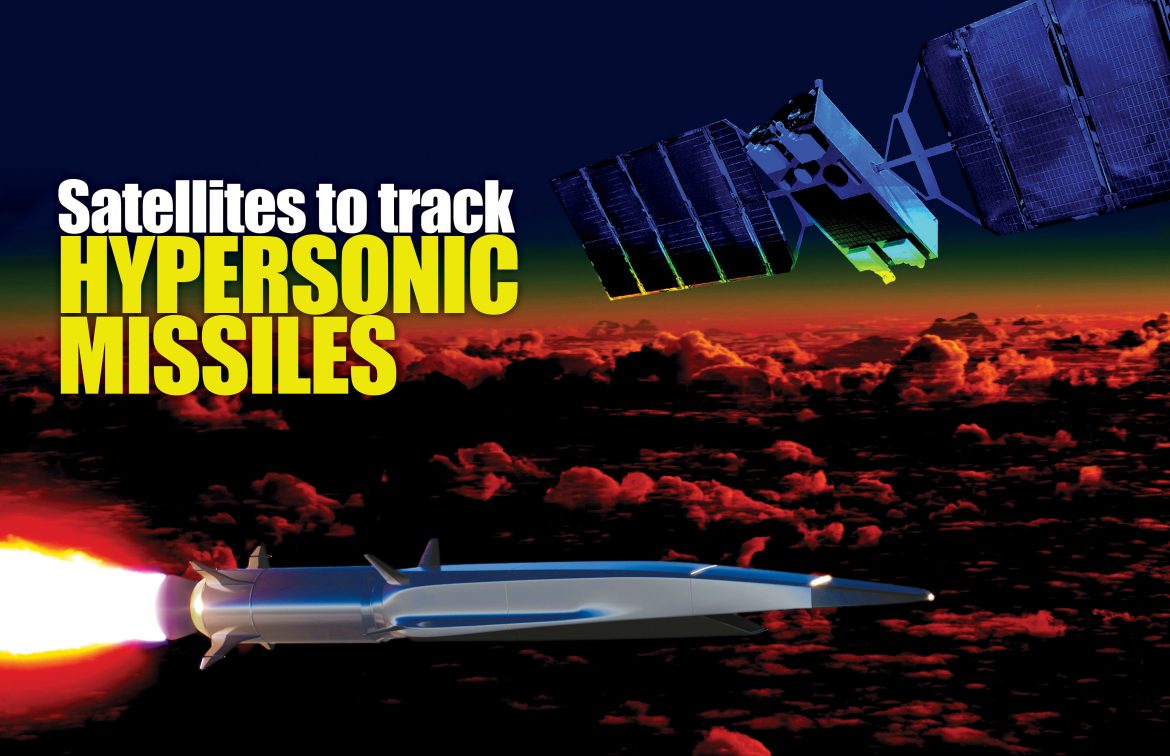 Satellites to track
HYPERSONIC
MISSILES